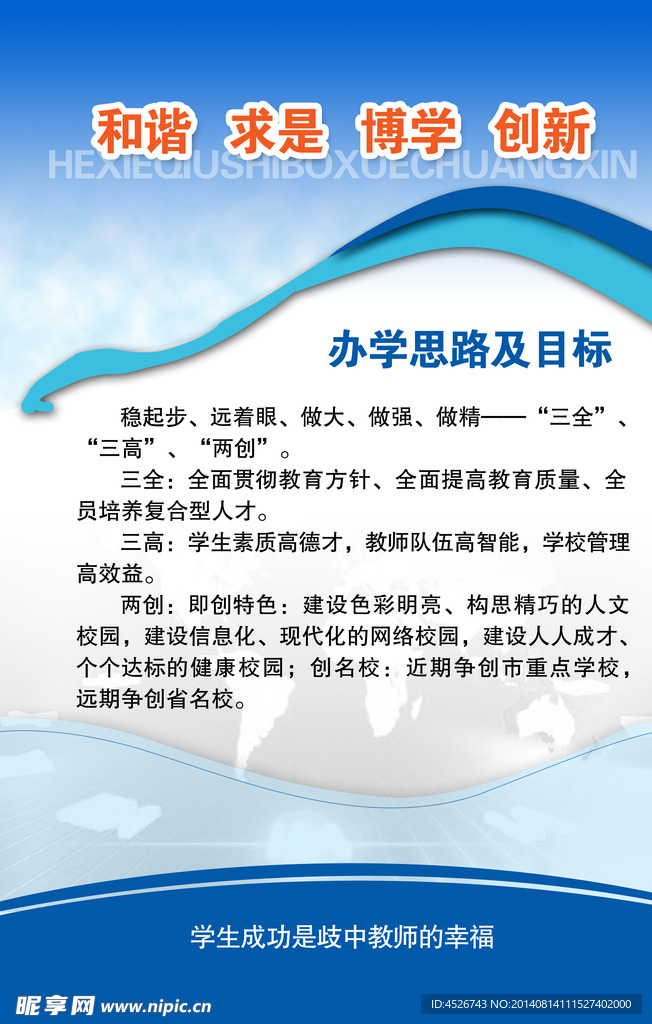 和谐 求是 博学 创新
HEXIEQIUSHIBOXUECHUANGXIN

办学思路及目标

稳起步、远着眼、做大、做强、做精——“三全”、“三高”、“两创”。

三全：全面贯彻教育方针、全面提高教育质量、全员培养复合型人才。

三高：学生素质高德才，教师队伍高智能，学校管理高效益。

两创：即创特色：建设色彩明亮、构思精巧的人文校园，建设信息化、现代化的网络校园，建设人人成才、个个达标的健康校园；创名校：近期争创市重点学校，远期争创省名校。

学生成功是歧中教师的幸福

昵享网 www.nipic.cn
ID:4526743 NO:20140814111527402000